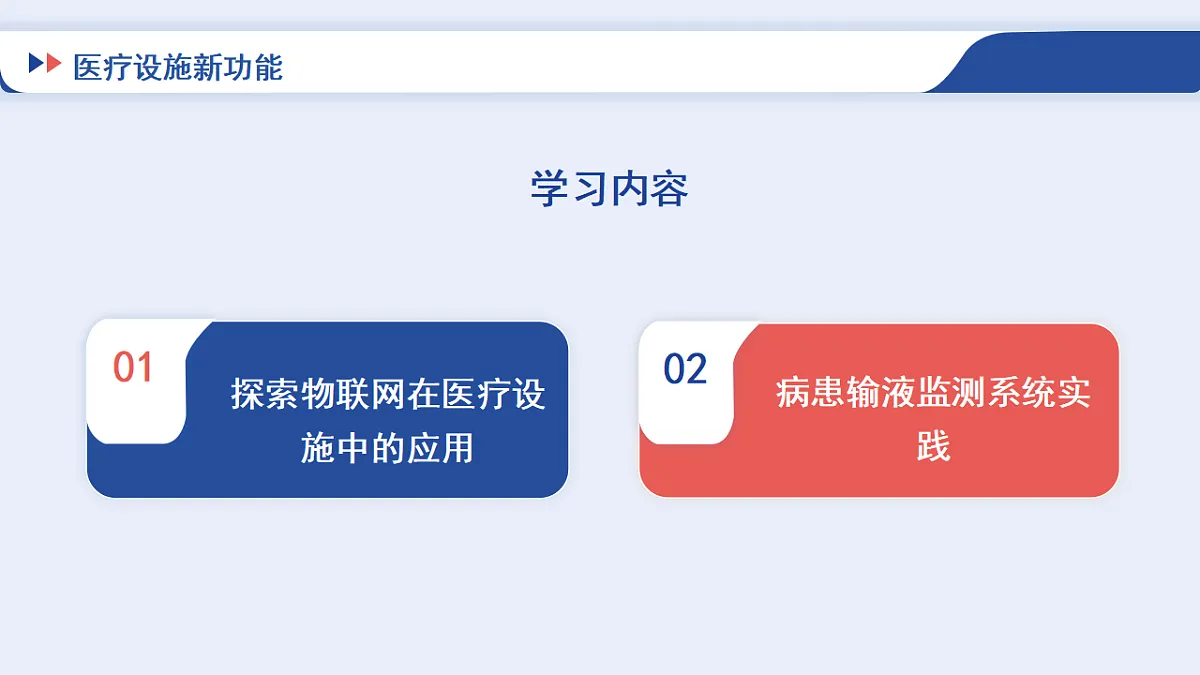 医疗设施新功能

学习内容

01
探索物联网在医疗设施中的应用

02
病患输液监测系统实践